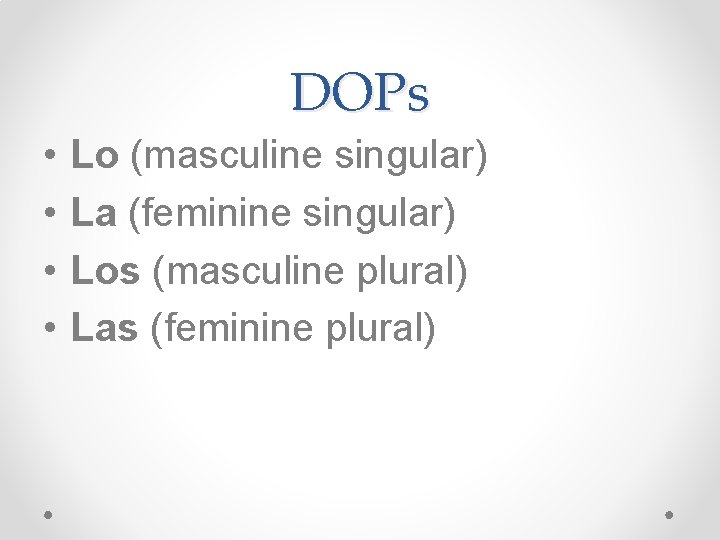 DOPs

• Lo (masculine singular)
• La (feminine singular)
• Los (masculine plural)
• Las (feminine plural)